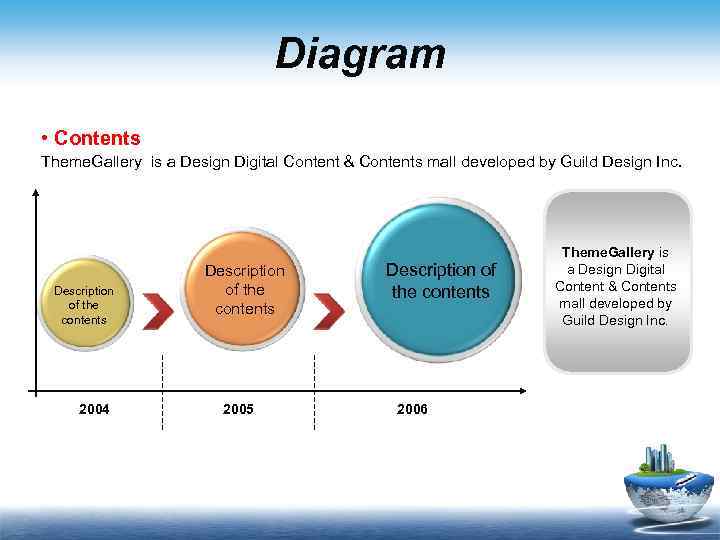 Diagram

• Contents
ThemeGallery is a Design Digital Content & Contents mall developed by Guild Design Inc.

Description of the contents

Description of the contents

Description of the contents

ThemeGallery is a Design Digital Content & Contents mall developed by Guild Design Inc.

2004

2005

2006